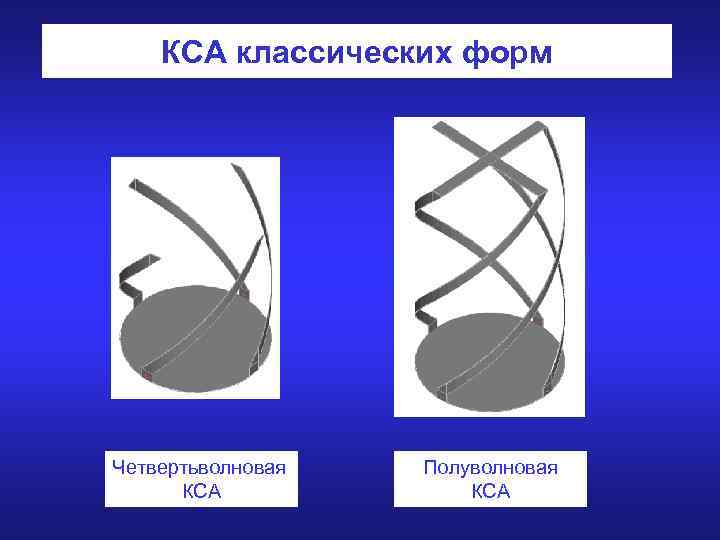 КСА классических форм

Четвертьволновая КСА

Полуволновая КСА